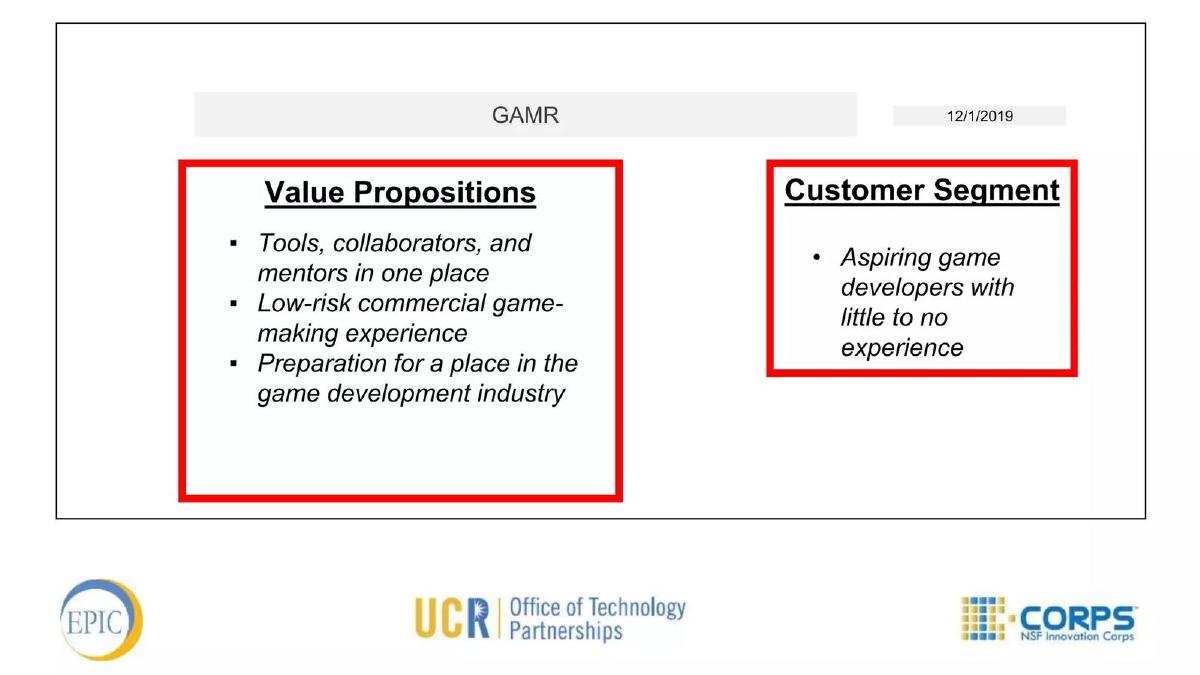 GAMR

12/1/2019

Value Propositions

▪ Tools, collaborators, and mentors in one place
▪ Low-risk commercial game-making experience
▪ Preparation for a place in the game development industry

Customer Segment

• Aspiring game developers with little to no experience

EPIC

UCR | Office of Technology Partnerships

I-CORPS
NSF Innovation Corps